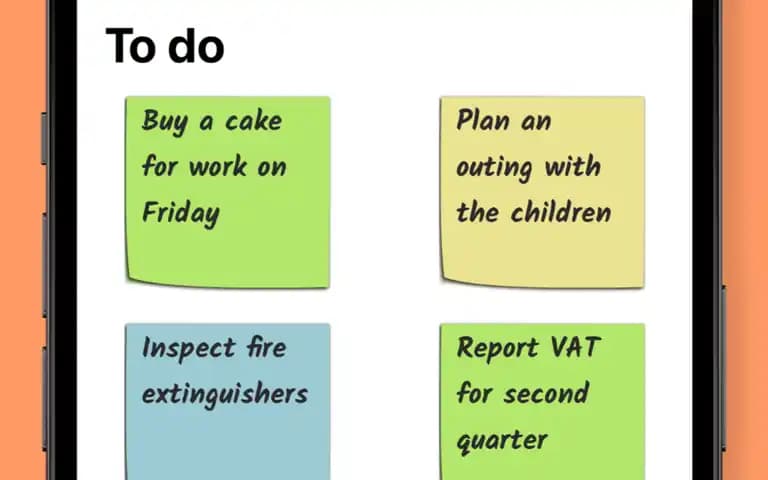 To do

Buy a cake for work on Friday

Plan an outing with the children

Inspect fire extinguishers

Report VAT for second quarter